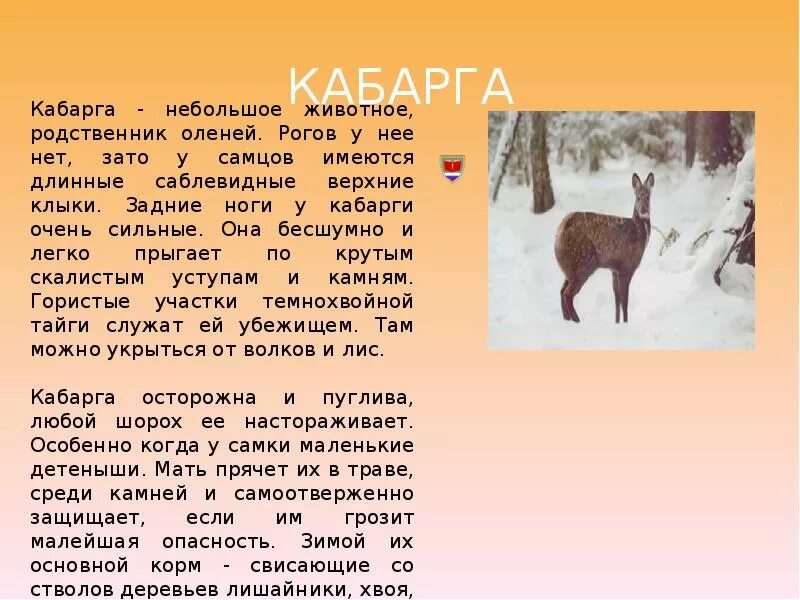 КАБАРГА

Кабарга - небольшое животное, родственник оленей. Рогов у нее нет, зато у самцов имеются длинные саблевидные верхние клыки. Задние ноги у кабарги очень сильные. Она бесшумно и легко прыгает по крутым скалистым уступам и камням. Гористые участки темнохвойной тайги служат ей убежищем. Там можно укрыться от волков и лис.

Кабарга осторожна и пуглива, любой шорох ее настораживает. Особенно когда у самки маленькие детеныши. Мать прячет их в траве, среди камней и самоотверженно защищает, если им грозит малейшая опасность. Зимой их основной корм - свисающие со стволов деревьев лишайники, хвоя,